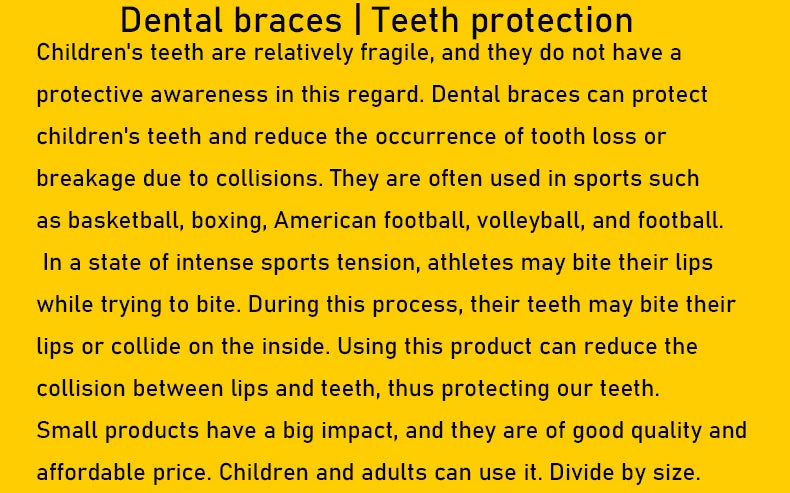 Dental braces | Teeth protection

Children's teeth are relatively fragile, and they do not have a protective awareness in this regard. Dental braces can protect children's teeth and reduce the occurrence of tooth loss or breakage due to collisions. They are often used in sports such as basketball, boxing, American football, volleyball, and football.

In a state of intense sports tension, athletes may bite their lips while trying to bite. During this process, their teeth may bite their lips or collide on the inside. Using this product can reduce the collision between lips and teeth, thus protecting our teeth.

Small products have a big impact, and they are of good quality and affordable price. Children and adults can use it. Divide by size.